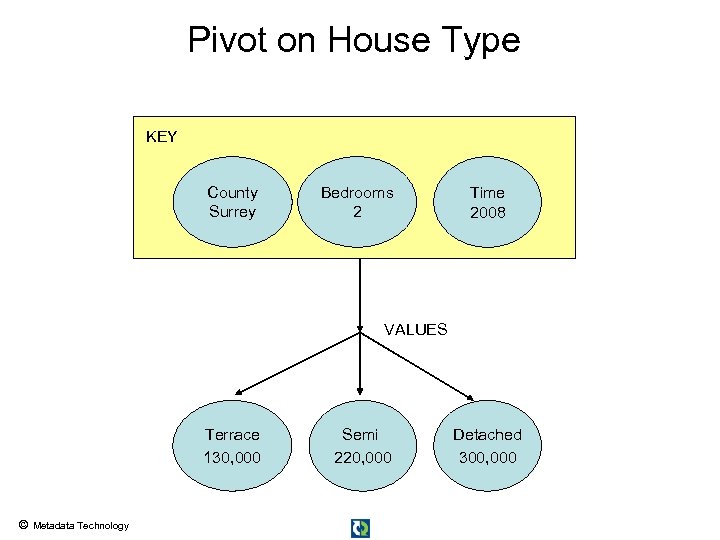 Pivot on House Type

KEY

County
Surrey

Bedrooms
2

Time
2008

VALUES

Terrace
130,000

Semi
220,000

Detached
300,000

© Metadata Technology